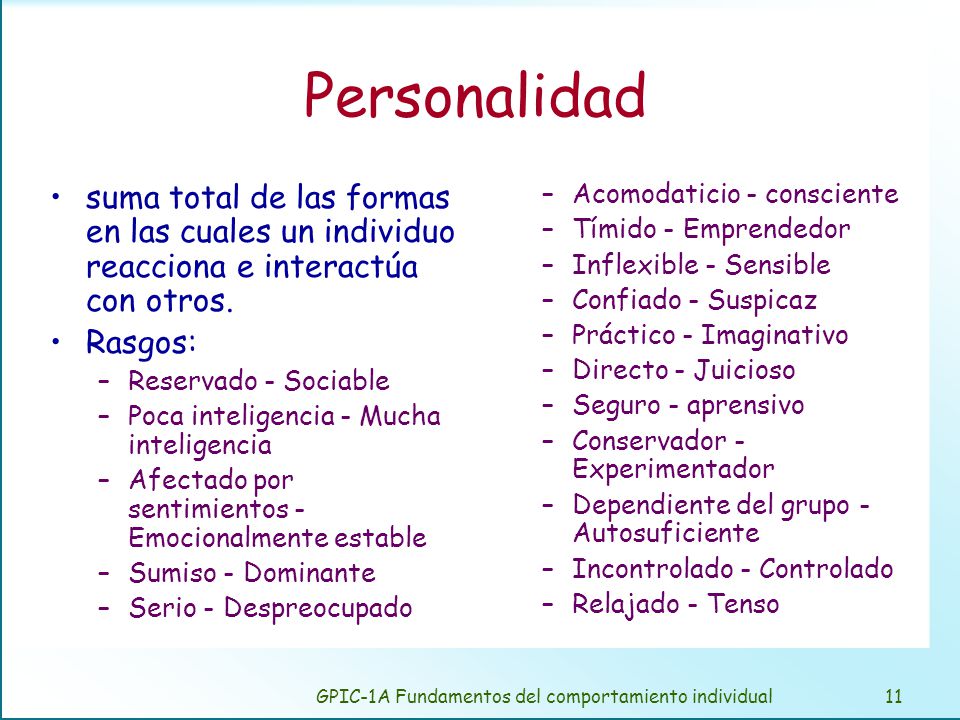 Personalidad

• suma total de las formas en las cuales un individuo reacciona e interactúa con otros.
• Rasgos:
– Reservado - Sociable
– Poca inteligencia - Mucha inteligencia
– Afectado por sentimientos - Emocionalmente estable
– Sumiso - Dominante
– Serio - Despreocupado

– Acomodaticio - consciente
– Tímido - Emprendedor
– Inflexible - Sensible
– Confiado - Suspicaz
– Práctico - Imaginativo
– Directo - Juicioso
– Seguro - aprensivo
– Conservador - Experimentador
– Dependiente del grupo - Autosuficiente
– Incontrolado - Controlado
– Relajado - Tenso

GPIC-1A Fundamentos del comportamiento individual 11